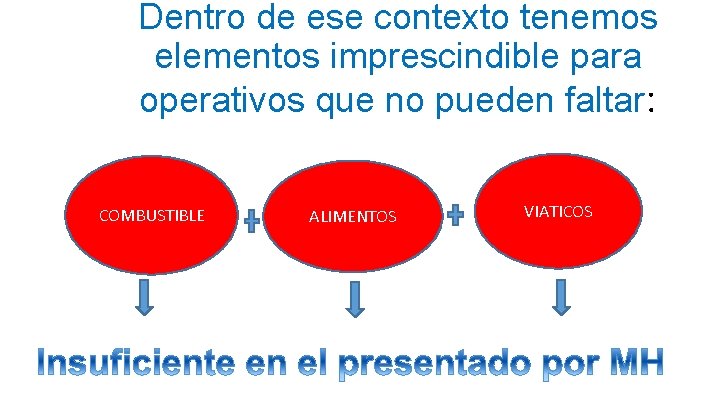 Dentro de ese contexto tenemos elementos imprescindible para operativos que no pueden faltar:

COMBUSTIBLE + ALIMENTOS + VIATICOS

Insuficiente en el presentado por MH